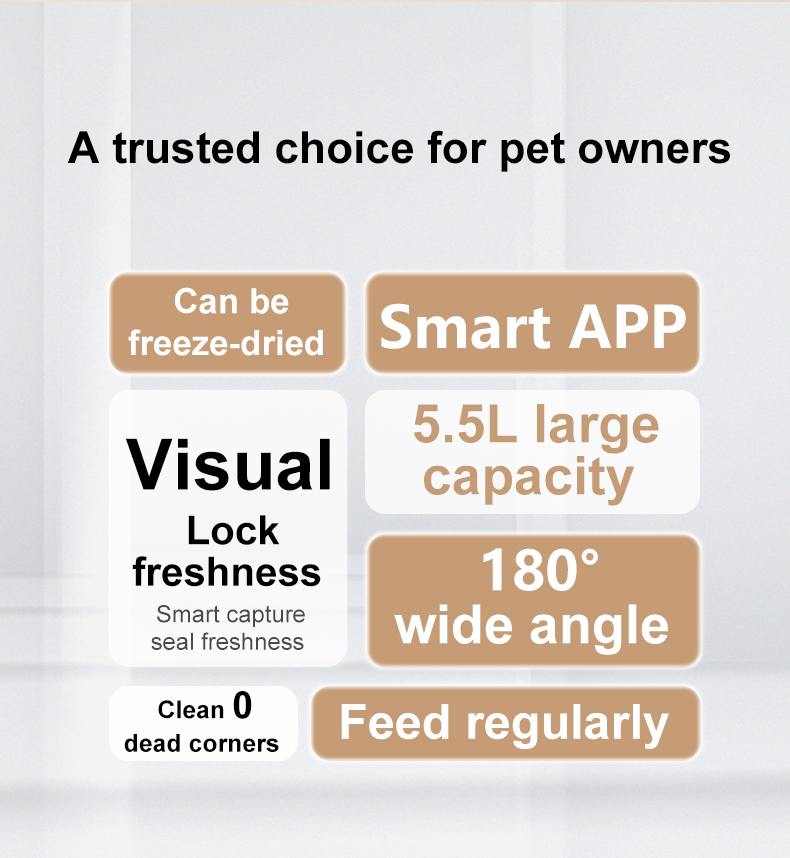 A trusted choice for pet owners

Can be freeze-dried

Smart APP

Visual

Lock freshness

Smart capture seal freshness

5.5L large capacity

180° wide angle

Clean 0 dead corners

Feed regularly